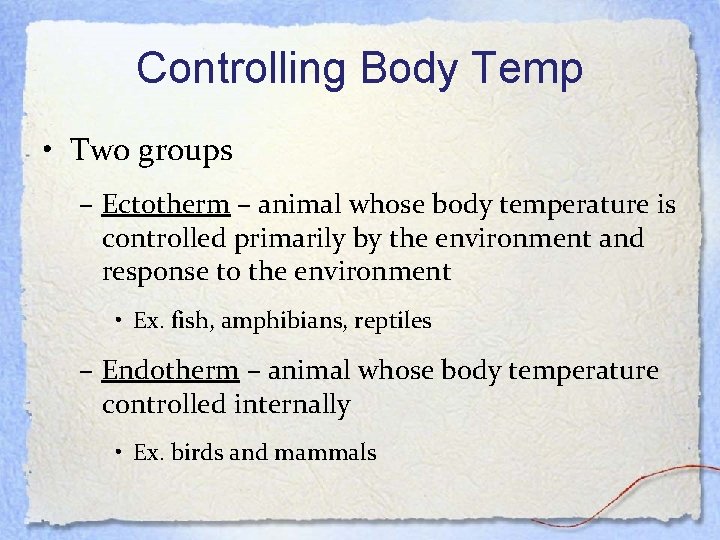 Controlling Body Temp

• Two groups

– Ectotherm – animal whose body temperature is controlled primarily by the environment and response to the environment

• Ex. fish, amphibians, reptiles

– Endotherm – animal whose body temperature controlled internally

• Ex. birds and mammals